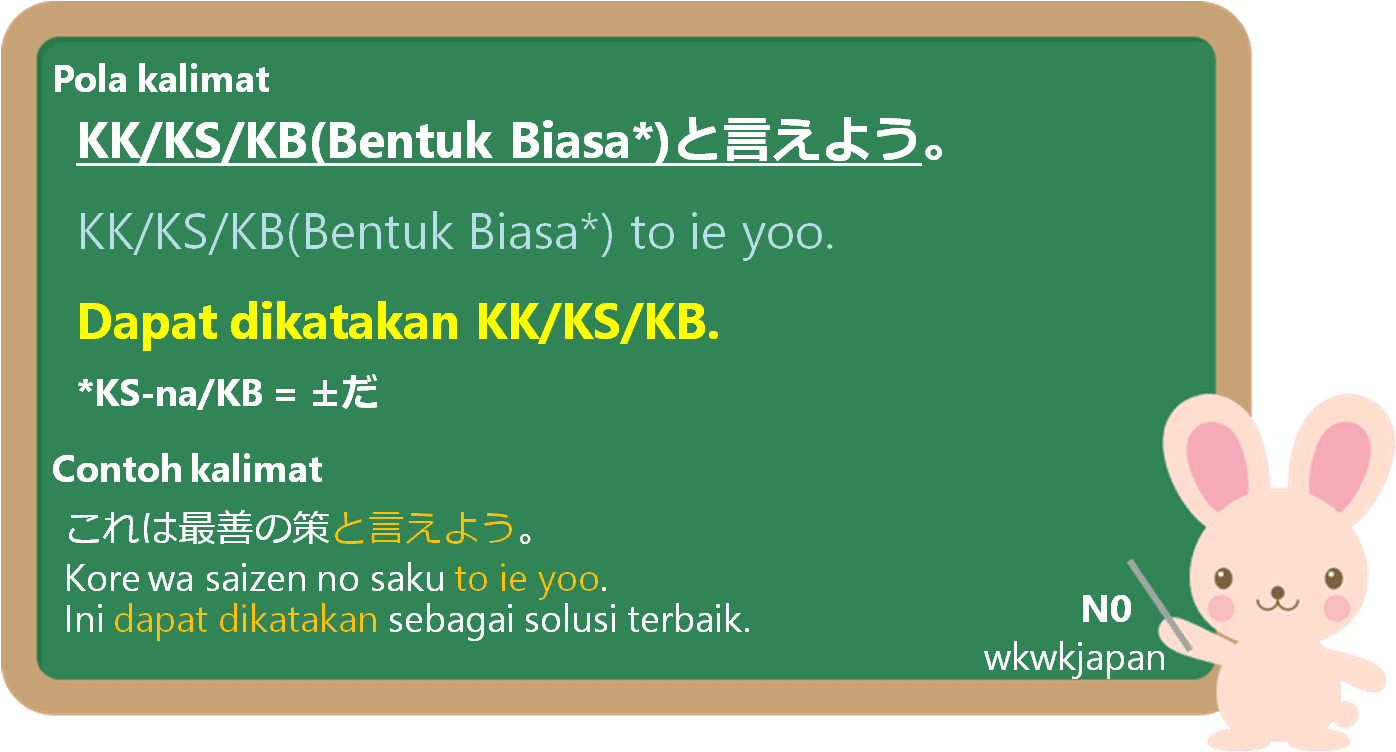 Pola kalimat

KK/KS/KB(Bentuk Biasa*)と言えよう。

KK/KS/KB(Bentuk Biasa*) to ie yoo.

Dapat dikatakan KK/KS/KB.

*KS-na/KB = ±だ

Contoh kalimat

これは最善の策と言えよう。
Kore wa saizen no saku to ie yoo.
Ini dapat dikatakan sebagai solusi terbaik.

N0
wkwkjapan